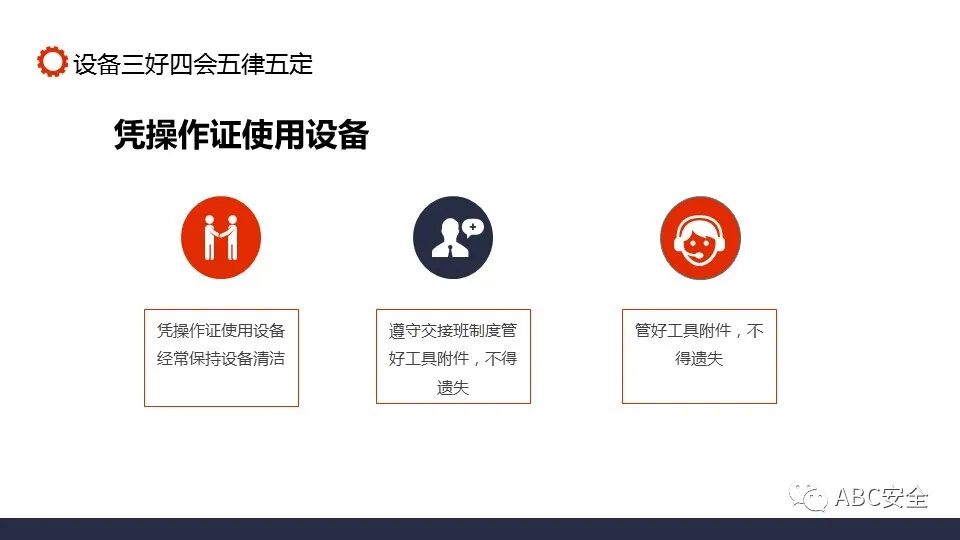 设备三好四会五律五定

凭操作证使用设备

凭操作证使用设备经常保持设备清洁

遵守交接班制度管好工具附件，不得遗失

管好工具附件，不得遗失

ABC安全